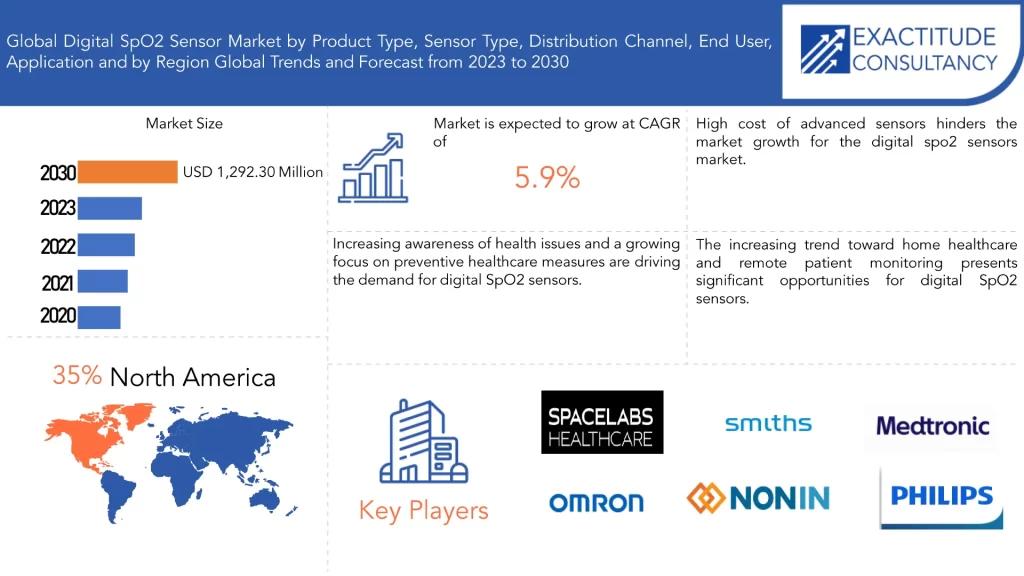 Global Digital SpO2 Sensor Market by Product Type, Sensor Type, Distribution Channel, End User, Application and by Region Global Trends and Forecast from 2023 to 2030

EXACTITUDE CONSULTANCY

Market Size

2030 USD 1,292.30 Million
2023
2022
2021
2020

Market is expected to grow at CAGR of

5.9%

High cost of advanced sensors hinders the market growth for the digital spo2 sensors market.

Increasing awareness of health issues and a growing focus on preventive healthcare measures are driving the demand for digital SpO2 sensors.

The increasing trend toward home healthcare and remote patient monitoring presents significant opportunities for digital SpO2 sensors.

35% North America

Key Players

SPACELABS HEALTHCARE

smiths

Medtronic

OMRON

NONIN

PHILIPS